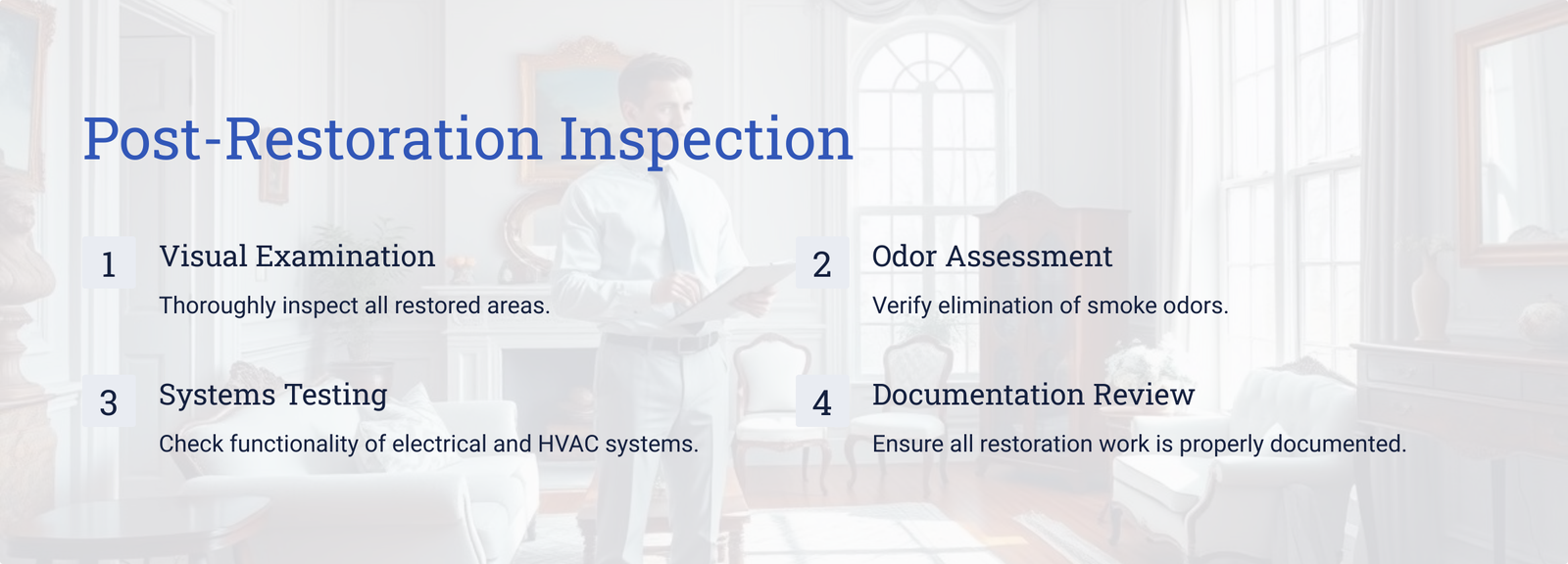 Post-Restoration Inspection

1

Visual Examination

Thoroughly inspect all restored areas.

2

Odor Assessment

Verify elimination of smoke odors.

3

Systems Testing

Check functionality of electrical and HVAC systems.

4

Documentation Review

Ensure all restoration work is properly documented.